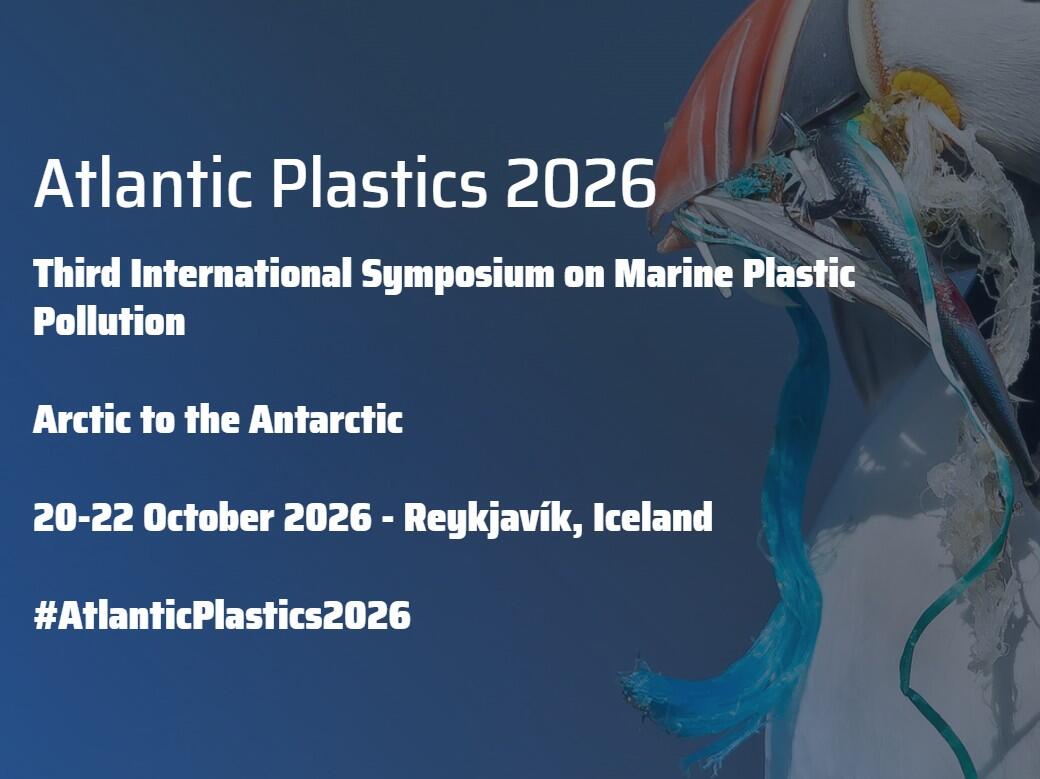 Atlantic Plastics 2026

Third International Symposium on Marine Plastic Pollution

Arctic to the Antarctic

20-22 October 2026 - Reykjavík, Iceland

#AtlanticPlastics2026